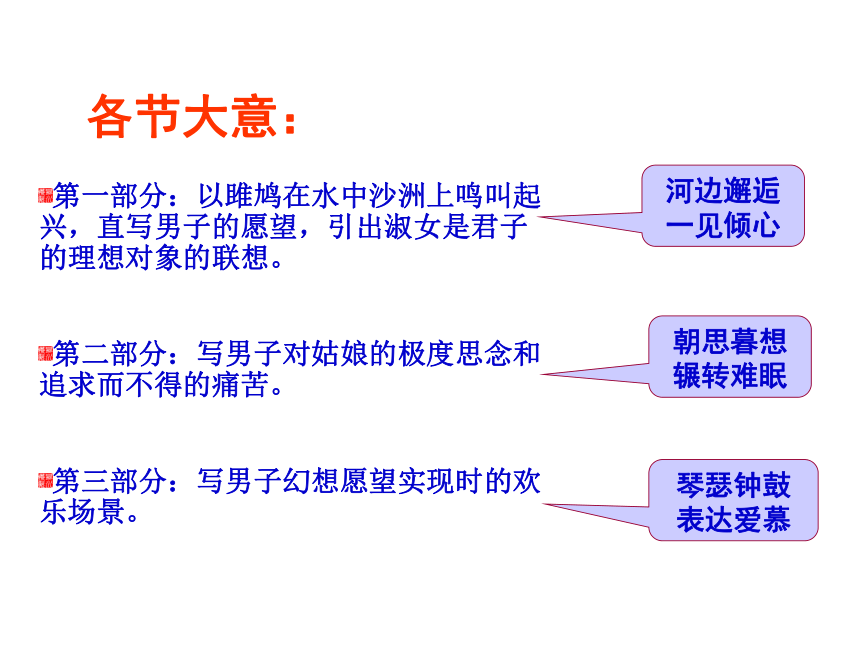 各节大意：

第一部分：以雎鸠在水中沙洲上鸣叫起兴，直写男子的愿望，引出淑女是君子的理想对象的联想。

河边邂逅
一见倾心

第二部分：写男子对姑娘的极度思念和追求而不得的痛苦。

朝思暮想
辗转难眠

第三部分：写男子幻想愿望实现时的欢乐场景。

琴瑟钟鼓
表达爱慕